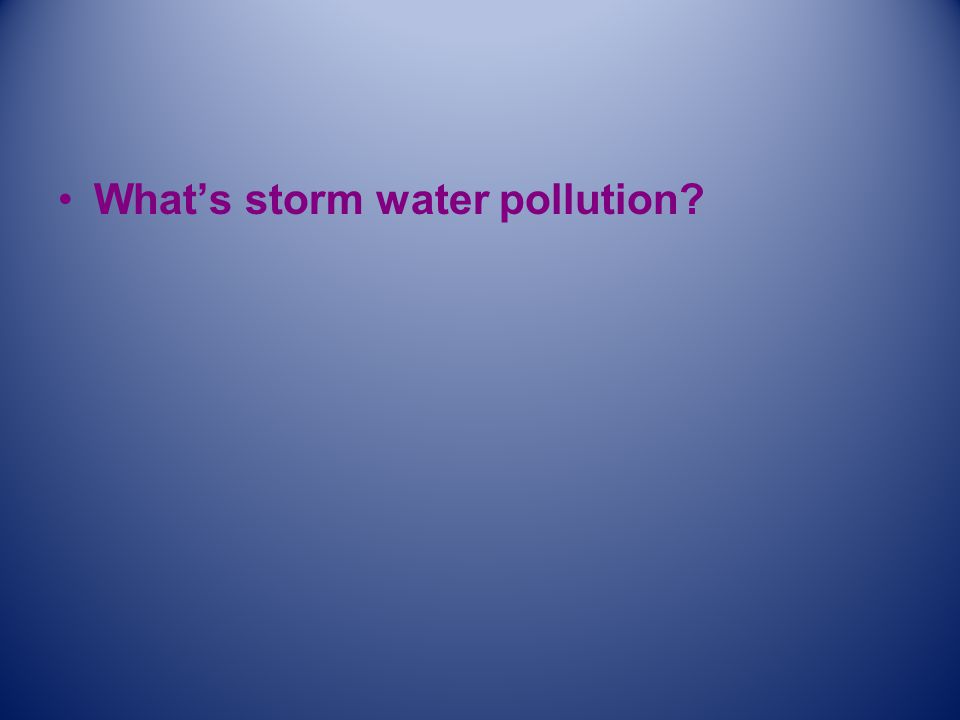 • What’s storm water pollution?